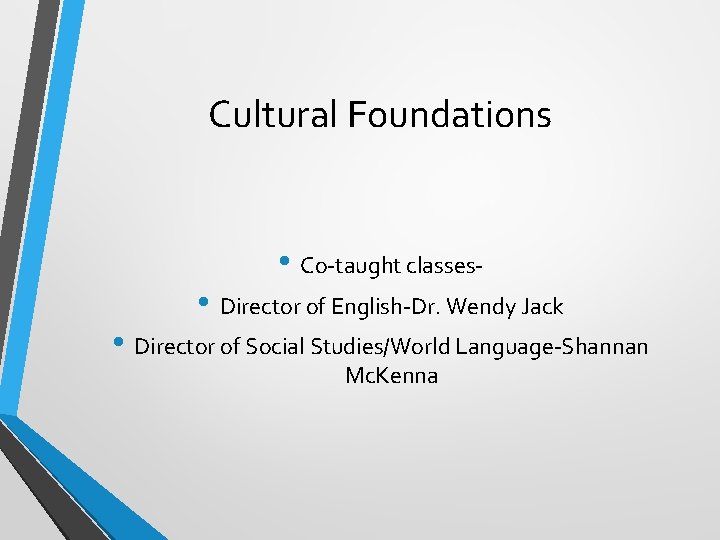 Cultural Foundations

• Co-taught classes-
• Director of English-Dr. Wendy Jack
• Director of Social Studies/World Language-Shannan McKenna